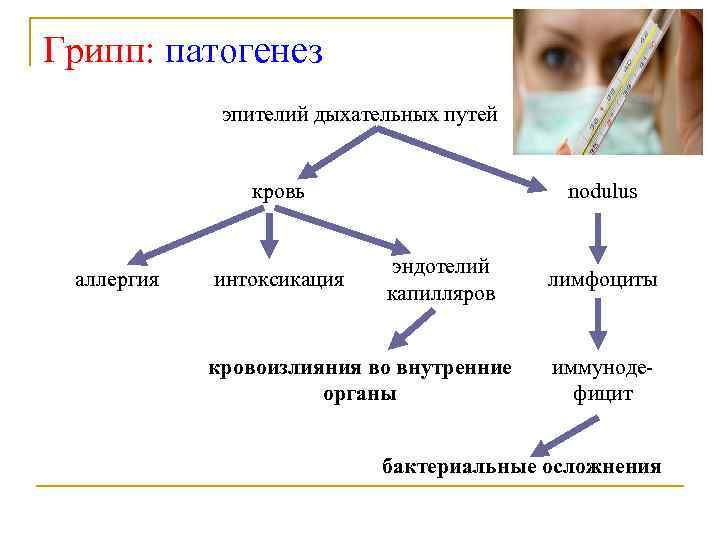 Грипп: патогенез

эпителий дыхательных путей

кровь

nodulus

аллергия

интоксикация

эндотелий капилляров

лимфоциты

кровоизлияния во внутренние органы

иммунодефицит

бактериальные осложнения